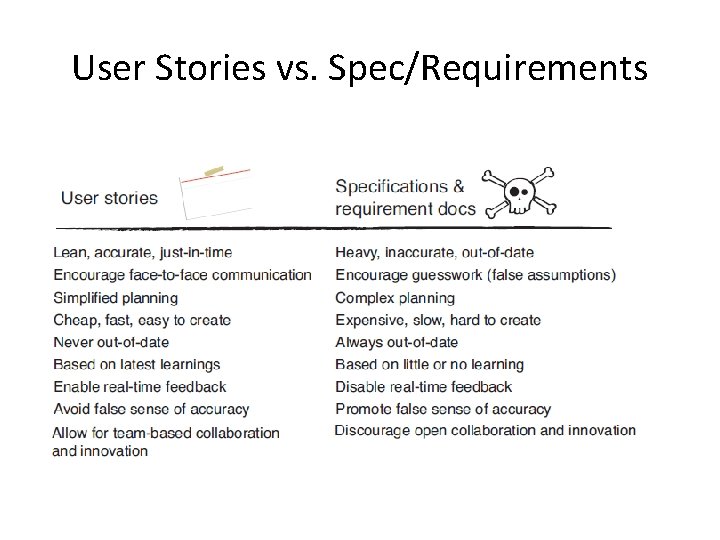 User Stories vs. Spec/Requirements

| User stories | Specifications & requirement docs |
|---|---|
| Lean, accurate, just-in-time | Heavy, inaccurate, out-of-date |
| Encourage face-to-face communication | Encourage guesswork (false assumptions) |
| Simplified planning | Complex planning |
| Cheap, fast, easy to create | Expensive, slow, hard to create |
| Never out-of-date | Always out-of-date |
| Based on latest learnings | Based on little or no learning |
| Enable real-time feedback | Disable real-time feedback |
| Avoid false sense of accuracy | Promote false sense of accuracy |
| Allow for team-based collaboration and innovation | Discourage open collaboration and innovation |